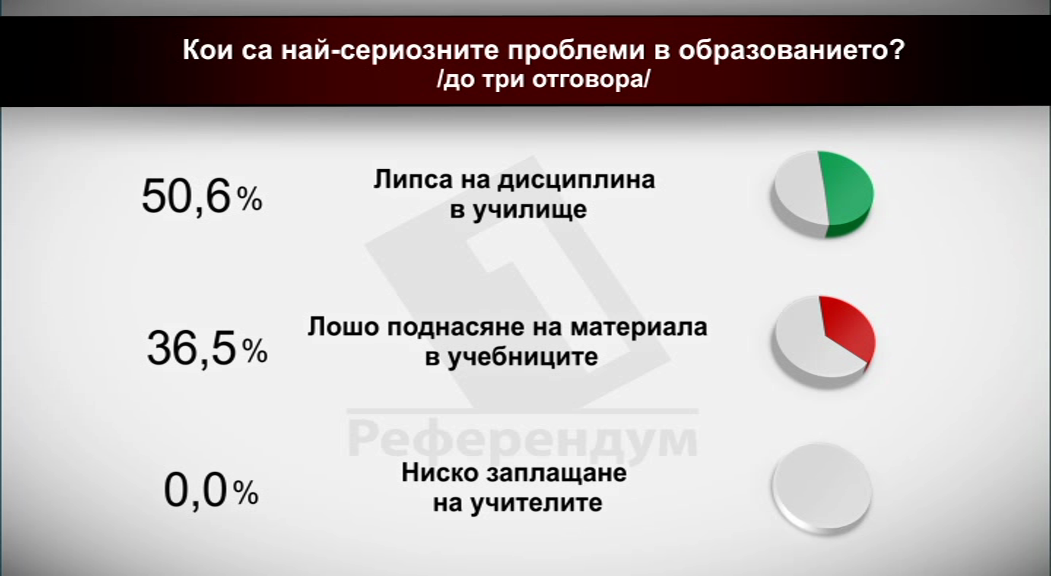 Кои са най-сериозните проблеми в образованието?
/до три отговора/

50,6%

Липса на дисциплина в училище

36,5%

Лошо поднасяне на материала в учебниците

Референдум

0,0%

Ниско заплащане на учителите